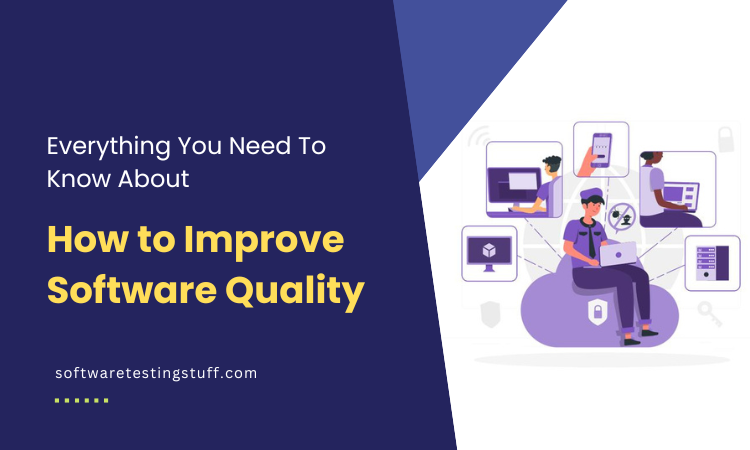 Everything You Need To Know About

How to Improve Software Quality

softwaretestingstuff.com